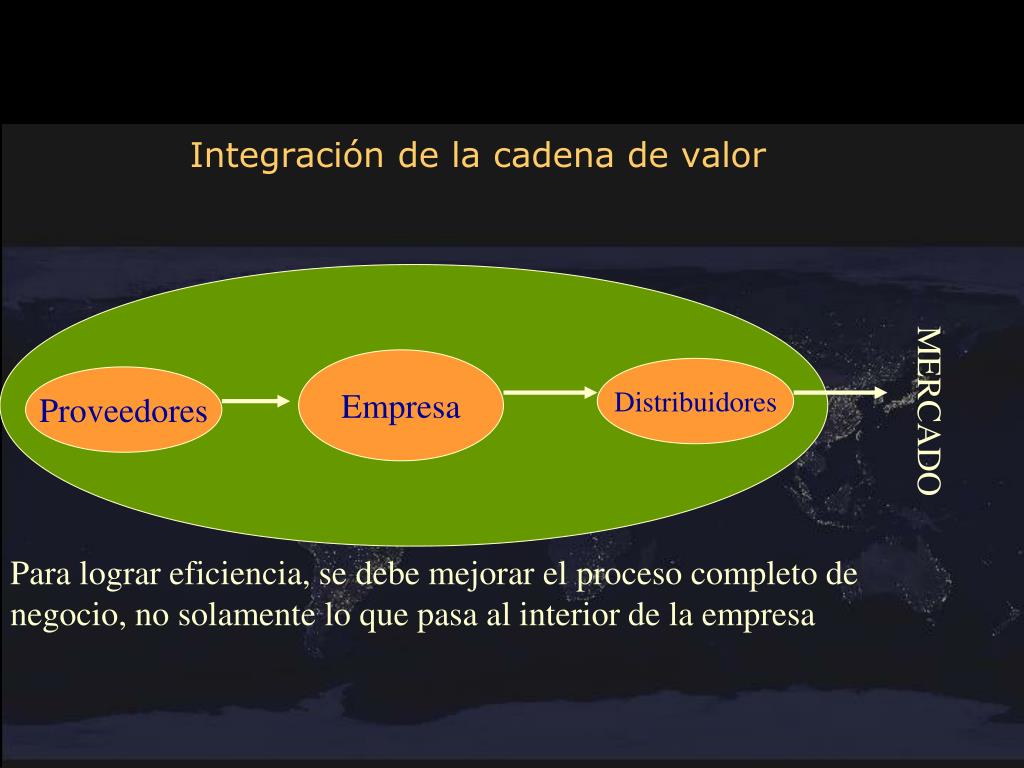 Integración de la cadena de valor

Proveedores

Empresa

Distribuidores

MERCADO

Para lograr eficiencia, se debe mejorar el proceso completo de negocio, no solamente lo que pasa al interior de la empresa